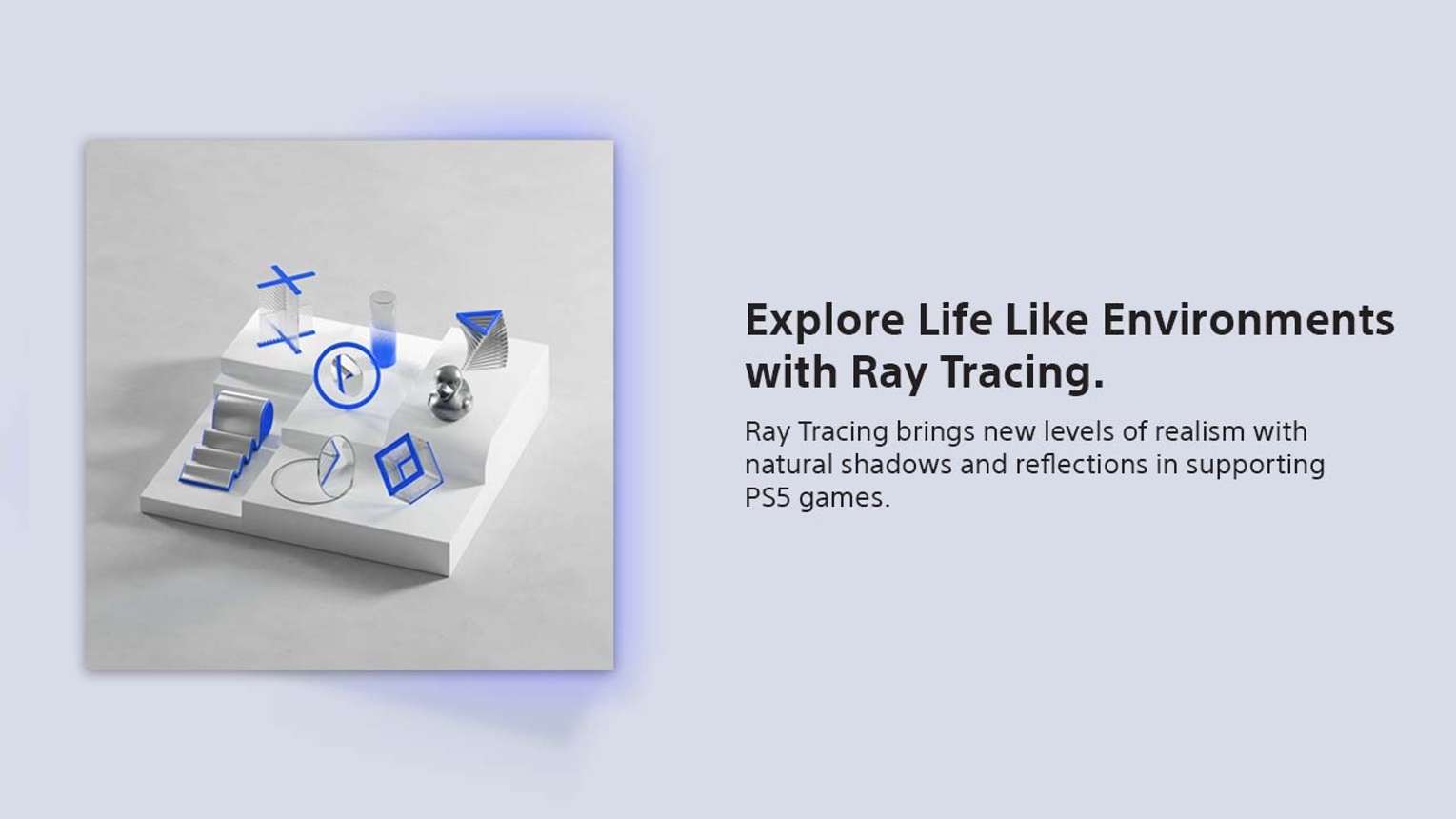 Explore Life Like Environments with Ray Tracing.

Ray Tracing brings new levels of realism with natural shadows and reflections in supporting PS5 games.